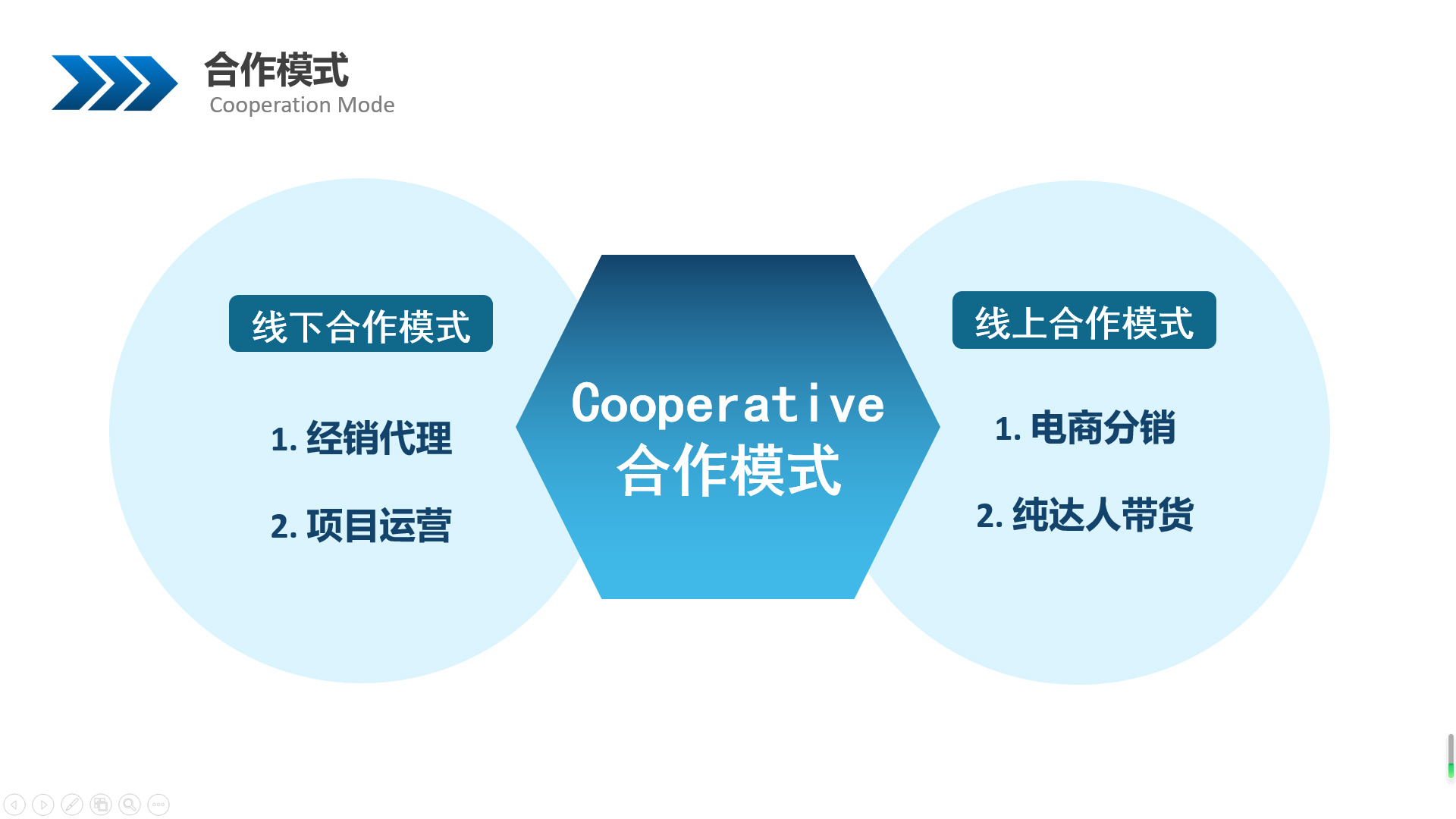 合作模式
Cooperation Mode

线下合作模式

1. 经销代理

2. 项目运营

Cooperative
合作模式

线上合作模式

1. 电商分销

2. 纯达人带货